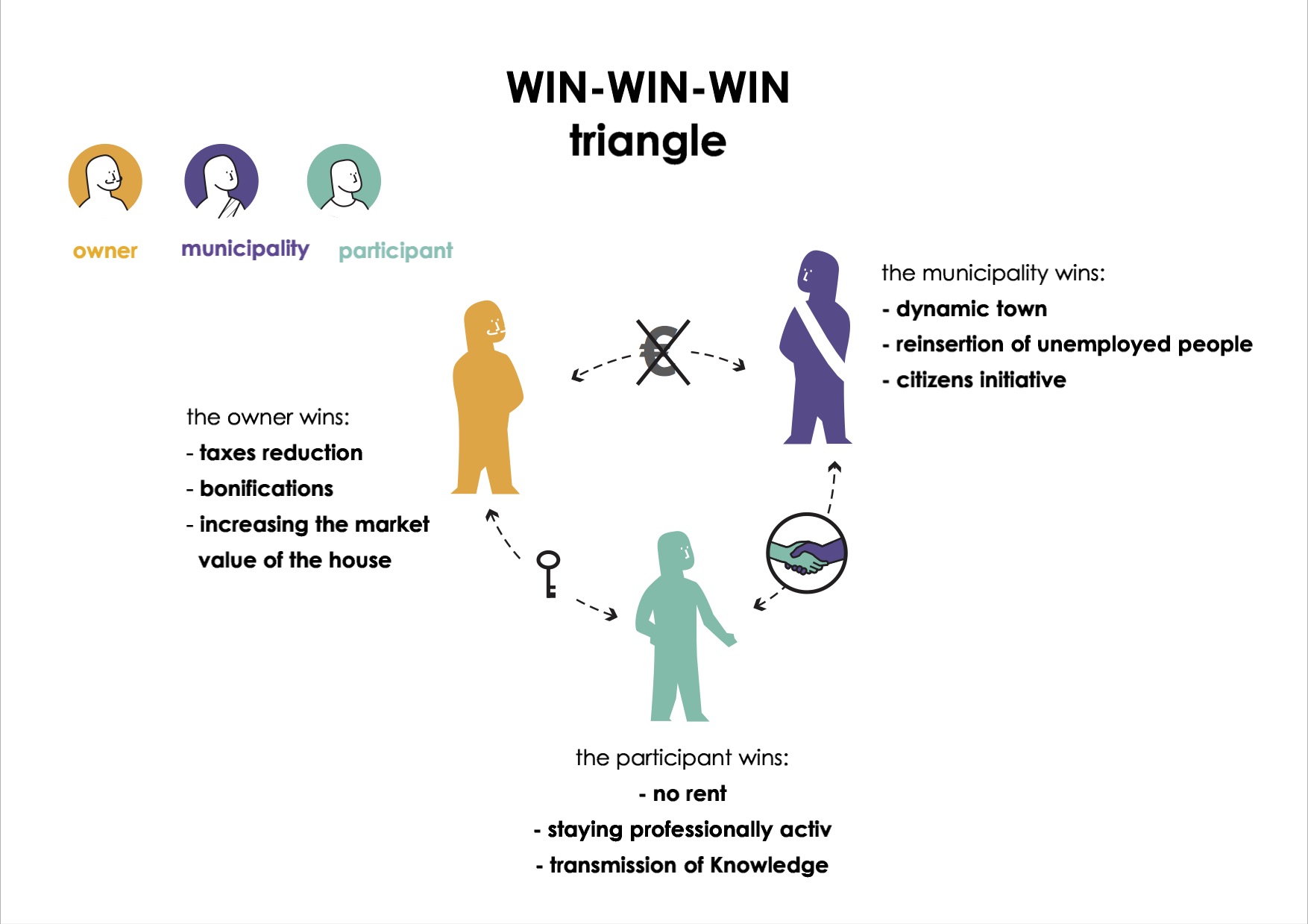 WIN-WIN-WIN
triangle

owner municipality participant

the municipality wins:
- dynamic town
- reinsertion of unemployed people
- citizens initiative

€

the owner wins:
- taxes reduction
- bonifications
- increasing the market value of the house

the participant wins:
- no rent
- staying professionally activ
- transmission of Knowledge